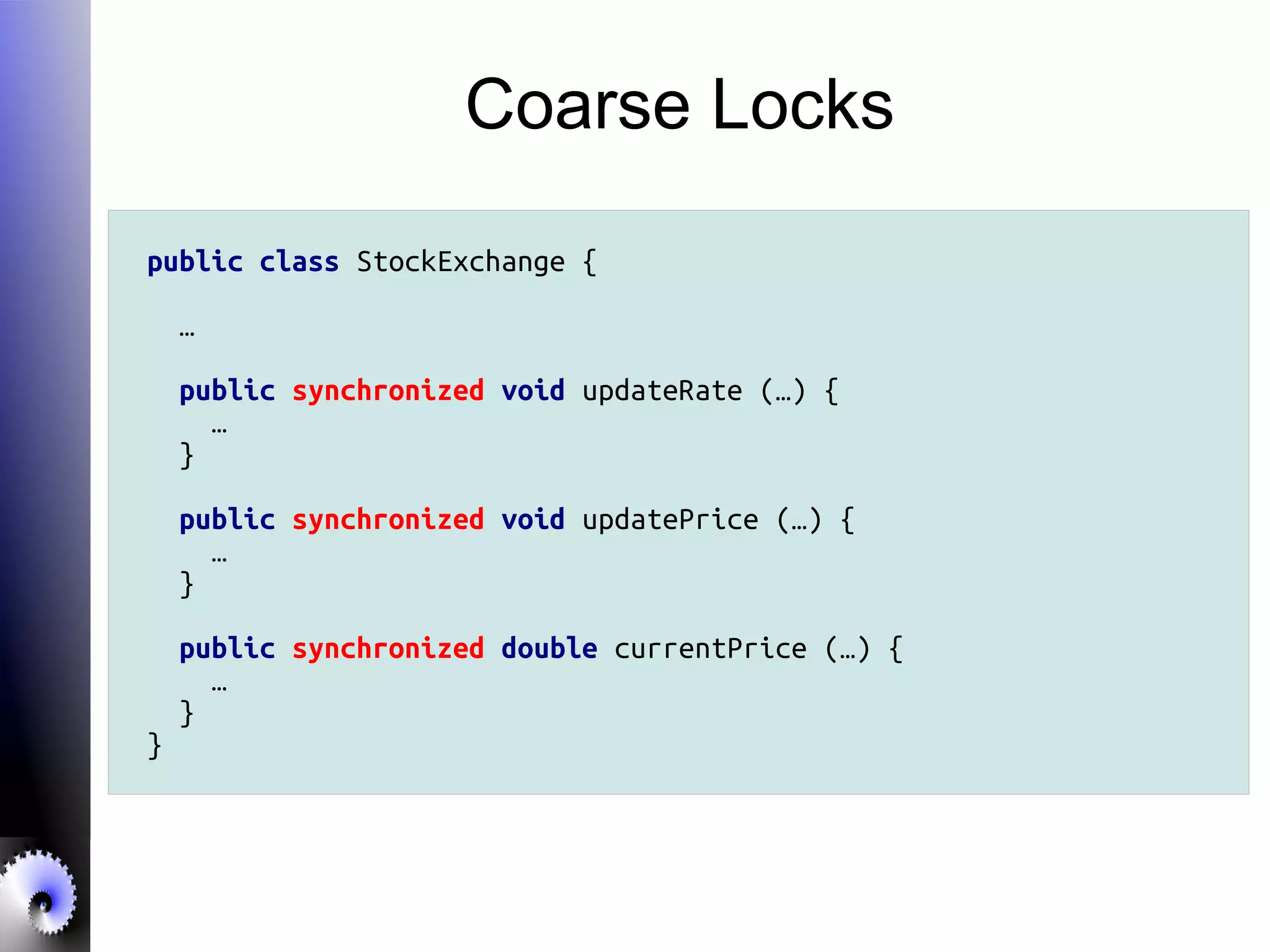 Coarse Locks

public class StockExchange {

  …

  public synchronized void updateRate (…) {
    …
  }

  public synchronized void updatePrice (…) {
    …
  }

  public synchronized double currentPrice (…) {
    …
  }
}